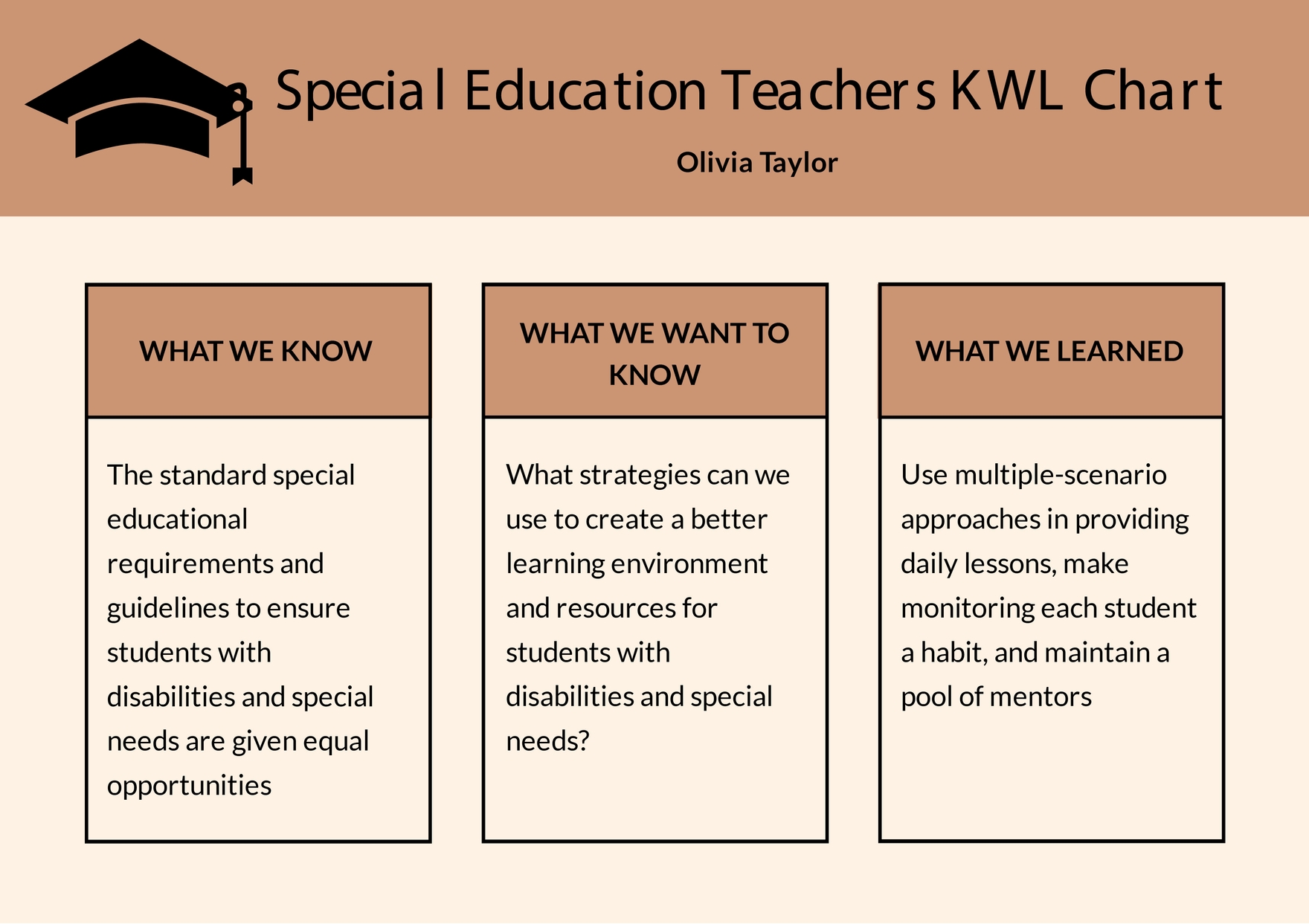 Special Education Teachers KWL Chart

Olivia Taylor

WHAT WE KNOW

The standard special educational requirements and guidelines to ensure students with disabilities and special needs are given equal opportunities

WHAT WE WANT TO KNOW

What strategies can we use to create a better learning environment and resources for students with disabilities and special needs?

WHAT WE LEARNED

Use multiple-scenario approaches in providing daily lessons, make monitoring each student a habit, and maintain a pool of mentors